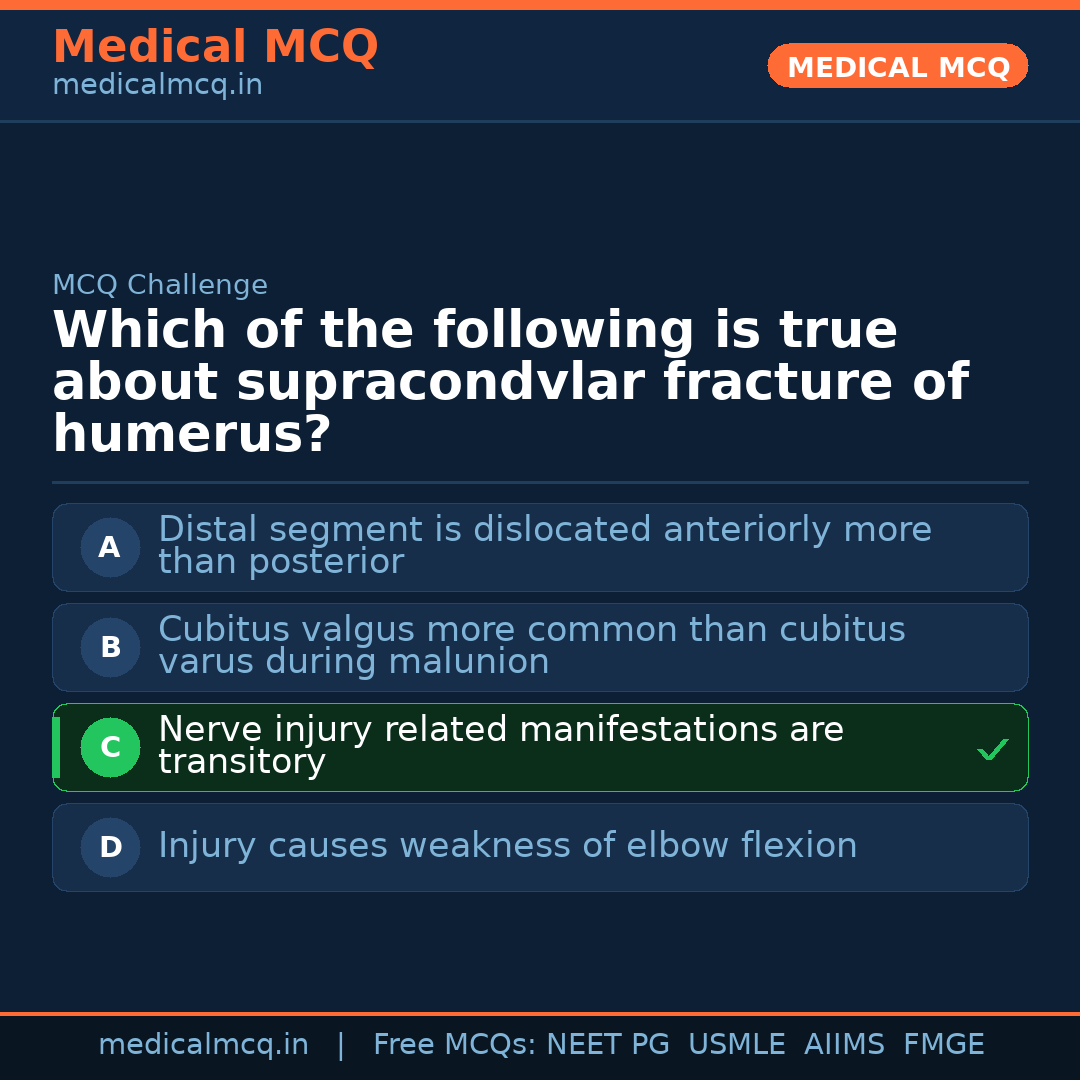 Medical MCQ
medicalmcq.in

MEDICAL MCQ

MCQ Challenge

Which of the following is true about supracondvlar fracture of humerus?

A Distal segment is dislocated anteriorly more than posterior

B Cubitus valgus more common than cubitus varus during malunion

C Nerve injury related manifestations are transitory ✓

D Injury causes weakness of elbow flexion

medicalmcq.in | Free MCQs: NEET PG USMLE AIIMS FMGE